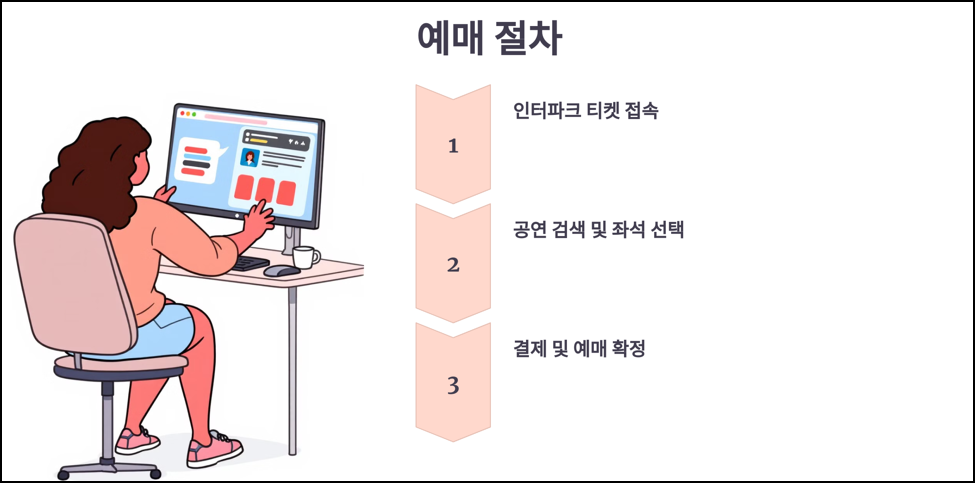 예매 절차

1
인터파크 티켓 접속

2
공연 검색 및 좌석 선택

3
결제 및 예매 확정